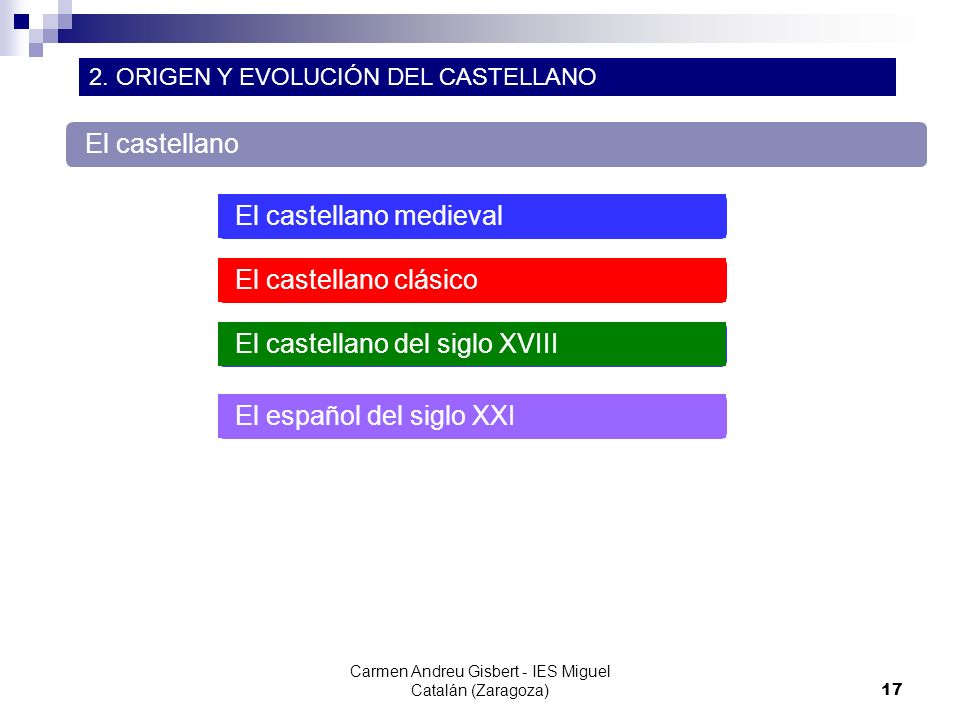 2. ORIGEN Y EVOLUCIÓN DEL CASTELLANO

El castellano

El castellano medieval

El castellano clásico

El castellano del siglo XVIII

El español del siglo XXI

Carmen Andreu Gisbert - IES Miguel Catalán (Zaragoza)

17